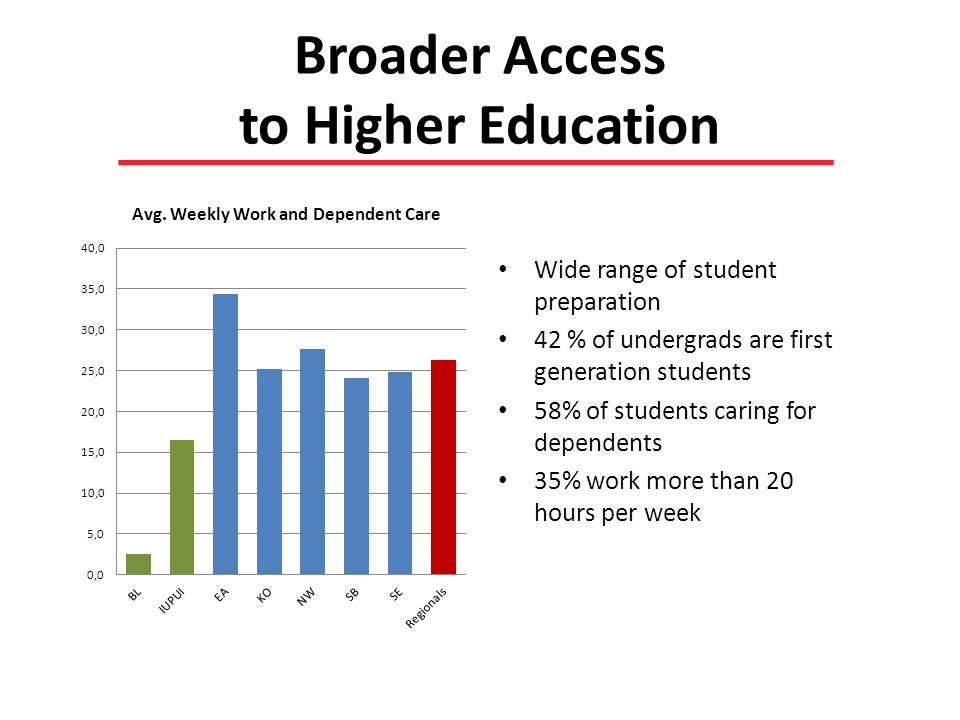 Broader Access to Higher Education

Avg. Weekly Work and Dependent Care

40,0
35,0
30,0
25,0
20,0
15,0
10,0
5,0
0,0

BL
IUPUI
EA
KO
NW
SB
SE
Regionals

• Wide range of student preparation
• 42 % of undergrads are first generation students
• 58% of students caring for dependents
• 35% work more than 20 hours per week